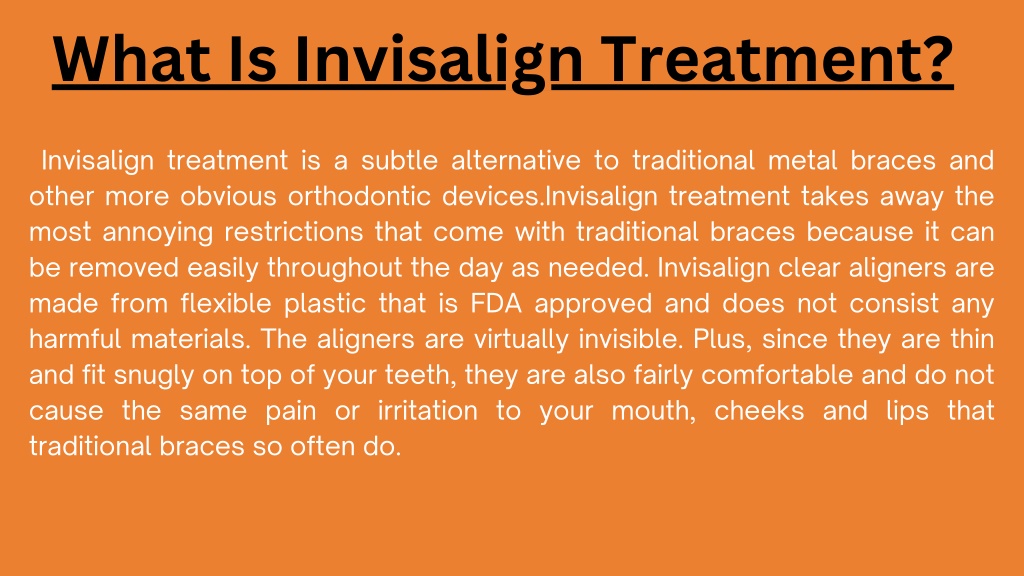 What Is Invisalign Treatment?

Invisalign treatment is a subtle alternative to traditional metal braces and other more obvious orthodontic devices.Invisalign treatment takes away the most annoying restrictions that come with traditional braces because it can be removed easily throughout the day as needed. Invisalign clear aligners are made from flexible plastic that is FDA approved and does not consist any harmful materials. The aligners are virtually invisible. Plus, since they are thin and fit snugly on top of your teeth, they are also fairly comfortable and do not cause the same pain or irritation to your mouth, cheeks and lips that traditional braces so often do.